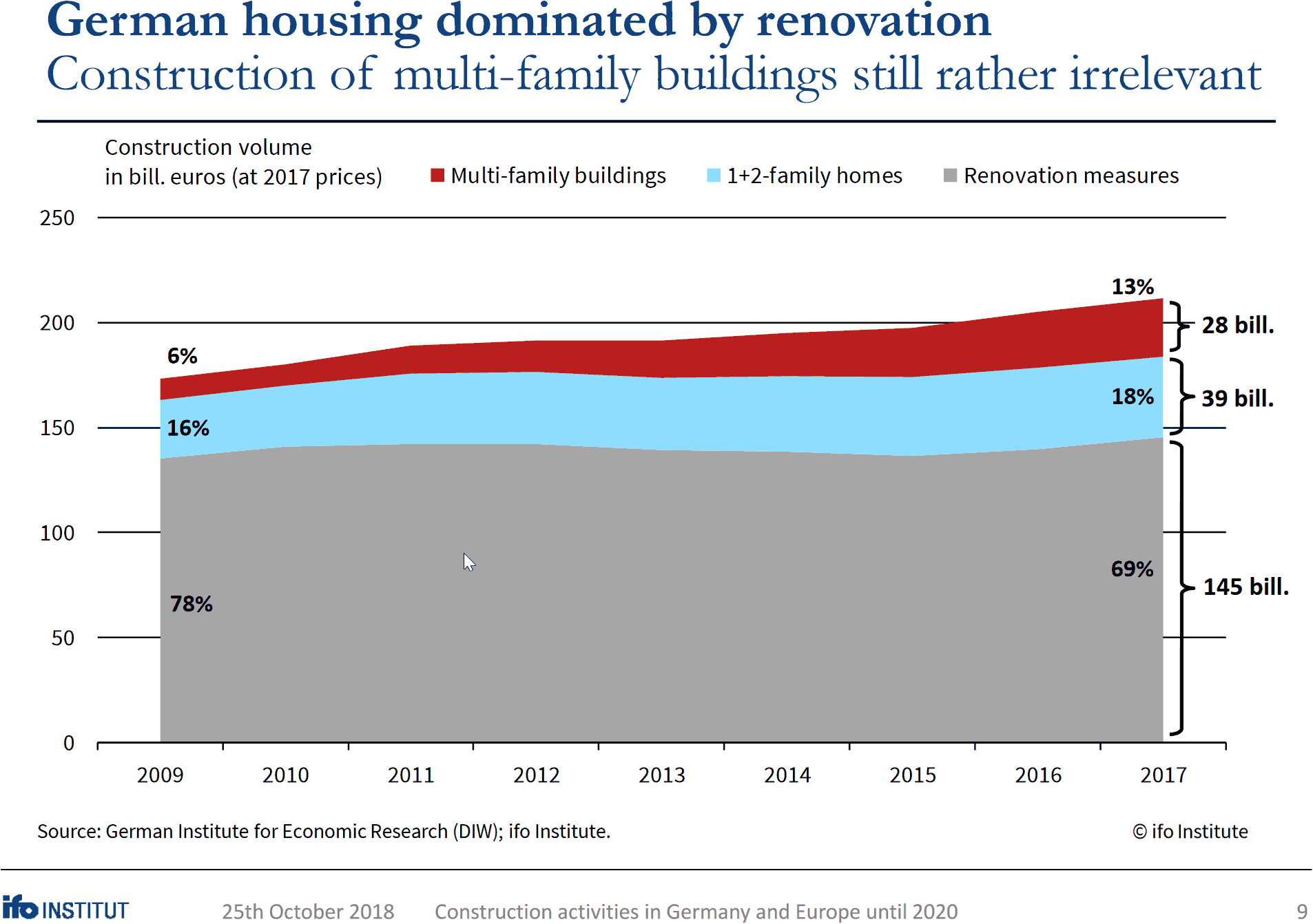 German housing dominated by renovation
Construction of multi-family buildings still rather irrelevant

Construction volume
in bill. euros (at 2017 prices)

Multi-family buildings
1+2-family homes
Renovation measures

250
200
150
100
50
0

6%
16%
78%
13%
18%
69%
28 bill.
39 bill.
145 bill.

2009
2010
2011
2012
2013
2014
2015
2016
2017

Source: German Institute for Economic Research (DIW); ifo Institute.

© ifo Institute

ifo INSTITUT
25th October 2018
Construction activities in Germany and Europe until 2020
9